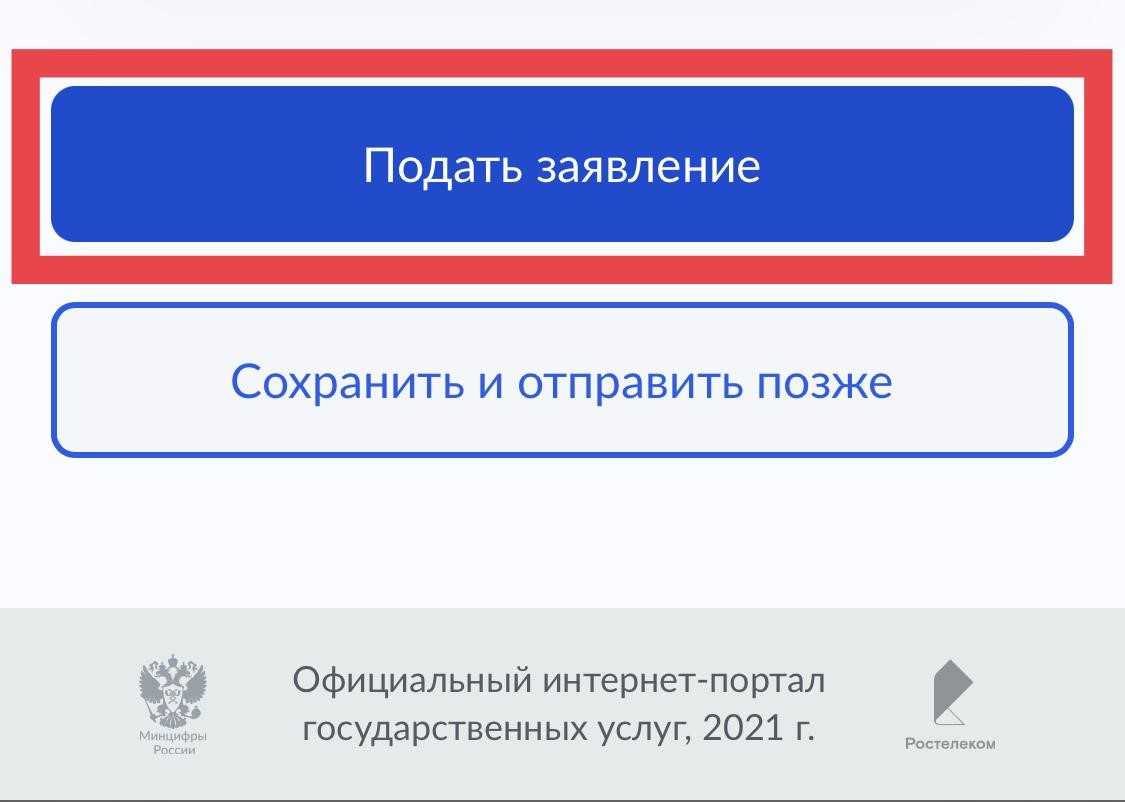 Подать заявление

Сохранить и отправить позже

Минцифры России

Официальный интернет-портал государственных услуг, 2021 г.

Ростелеком